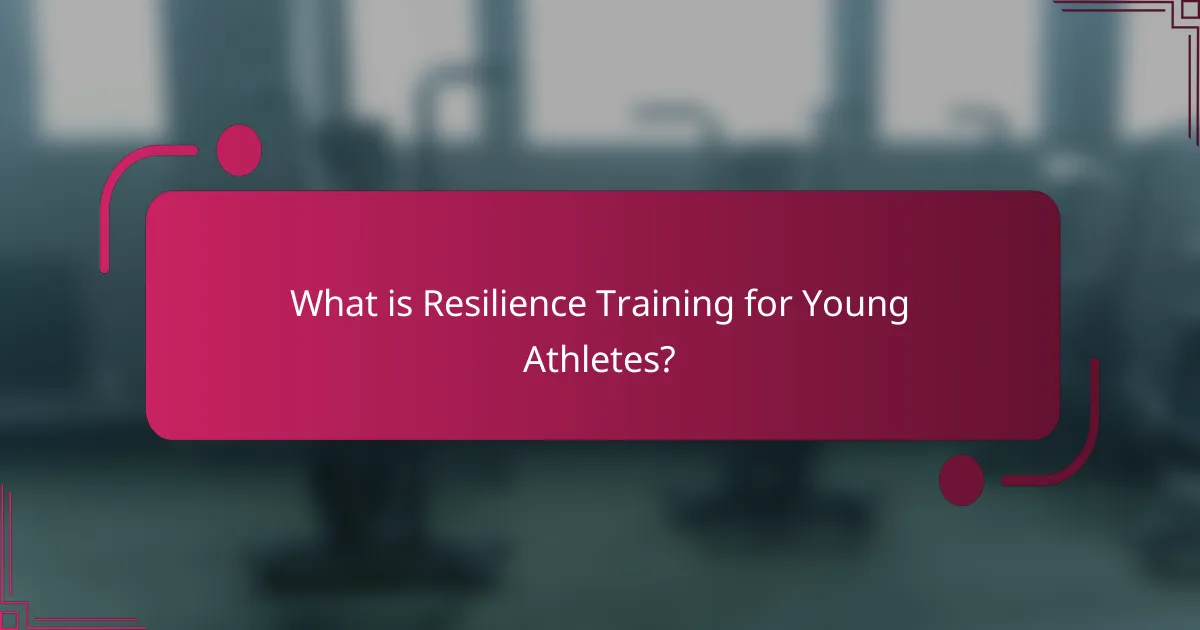 What is Resilience Training for Young Athletes?